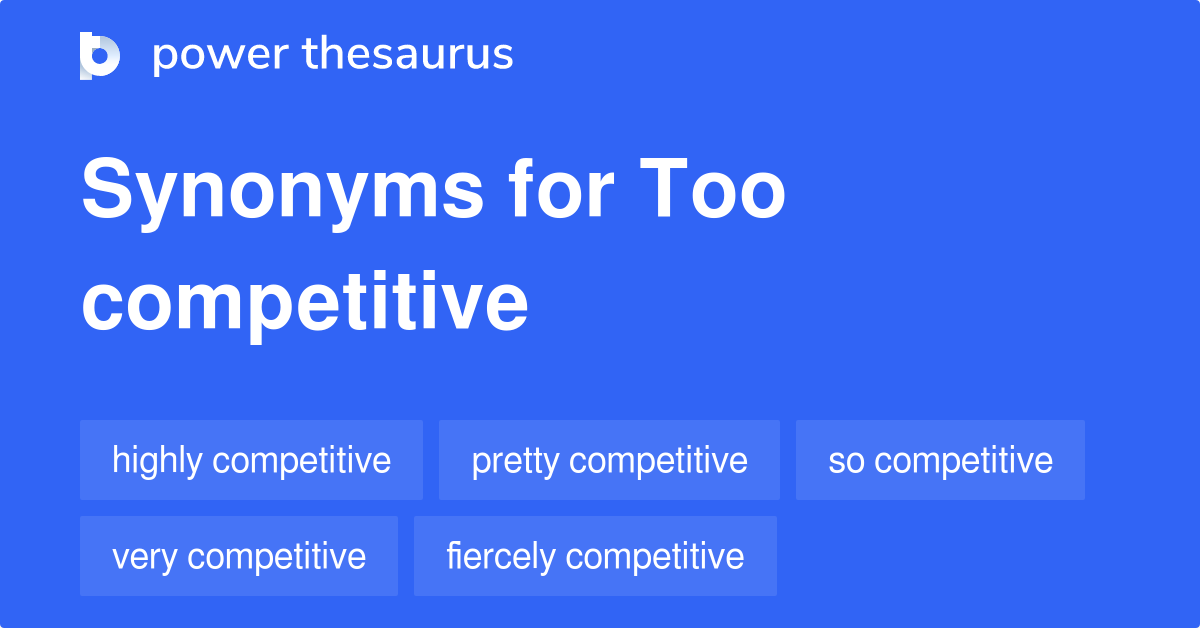 power thesaurus

Synonyms for Too competitive

highly competitive
pretty competitive
so competitive
very competitive
fiercely competitive